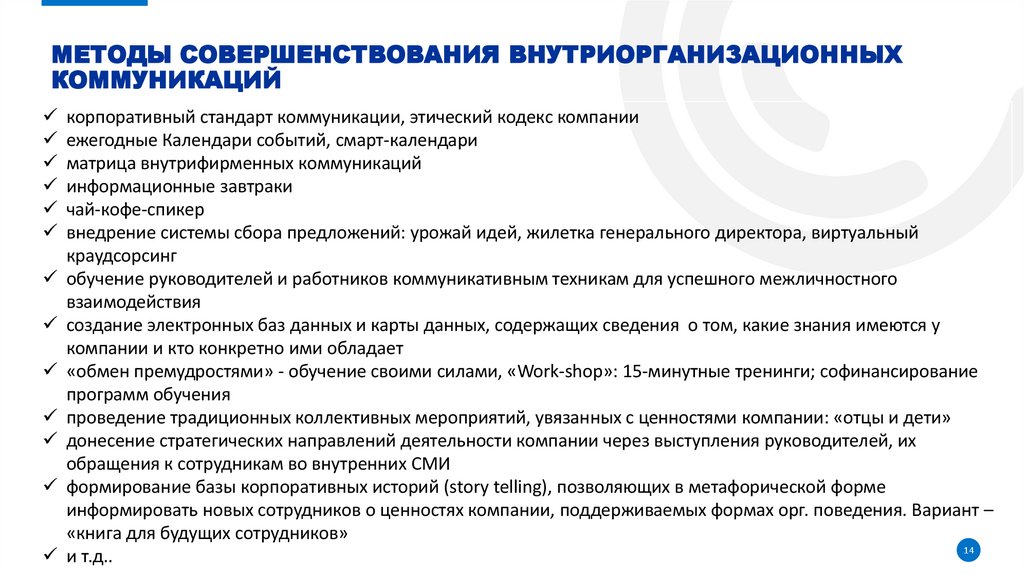 МЕТОДЫ СОВЕРШЕНСТВОВАНИЯ ВНУТРИОРГАНИЗАЦИОННЫХ КОММУНИКАЦИЙ

✓ корпоративный стандарт коммуникации, этический кодекс компании
✓ ежегодные Календари событий, смарт-календари
✓ матрица внутрифирменных коммуникаций
✓ информационные завтраки
✓ чай-кофе-спикер
✓ внедрение системы сбора предложений: урожай идей, жилетка генерального директора, виртуальный краудсорсинг
✓ обучение руководителей и работников коммуникативным техникам для успешного межличностного взаимодействия
✓ создание электронных баз данных и карты данных, содержащих сведения о том, какие знания имеются у компании и кто конкретно ими обладает
✓ «обмен премудростями» - обучение своими силами, «Work-shop»: 15-минутные тренинги; софинансирование программ обучения
✓ проведение традиционных коллективных мероприятий, увязанных с ценностями компании: «отцы и дети»
✓ донесение стратегических направлений деятельности компании через выступления руководителей, их обращения к сотрудникам во внутренних СМИ
✓ формирование базы корпоративных историй (story telling), позволяющих в метафорической форме информировать новых сотрудников о ценностях компании, поддерживаемых формах орг. поведения. Вариант – «книга для будущих сотрудников»
✓ и т.д..

14